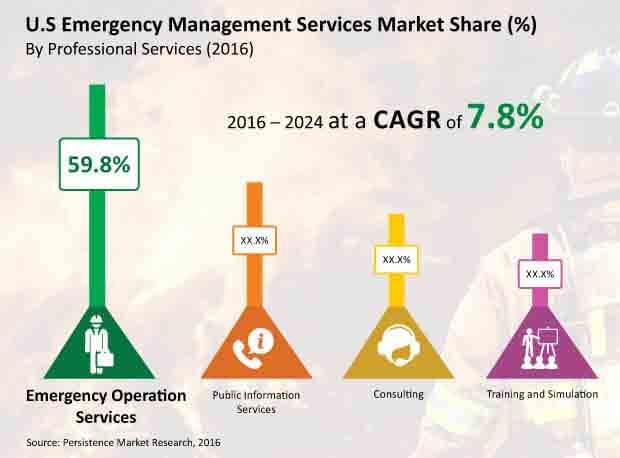 U.S Emergency Management Services Market Share (%)
By Professional Services (2016)

2016 – 2024 at a CAGR of 7.8%

59.8%

XX.X%

XX.X%

XX.X%

Emergency Operation Services

Public Information Services

Consulting

Training and Simulation

Source: Persistence Market Research, 2016